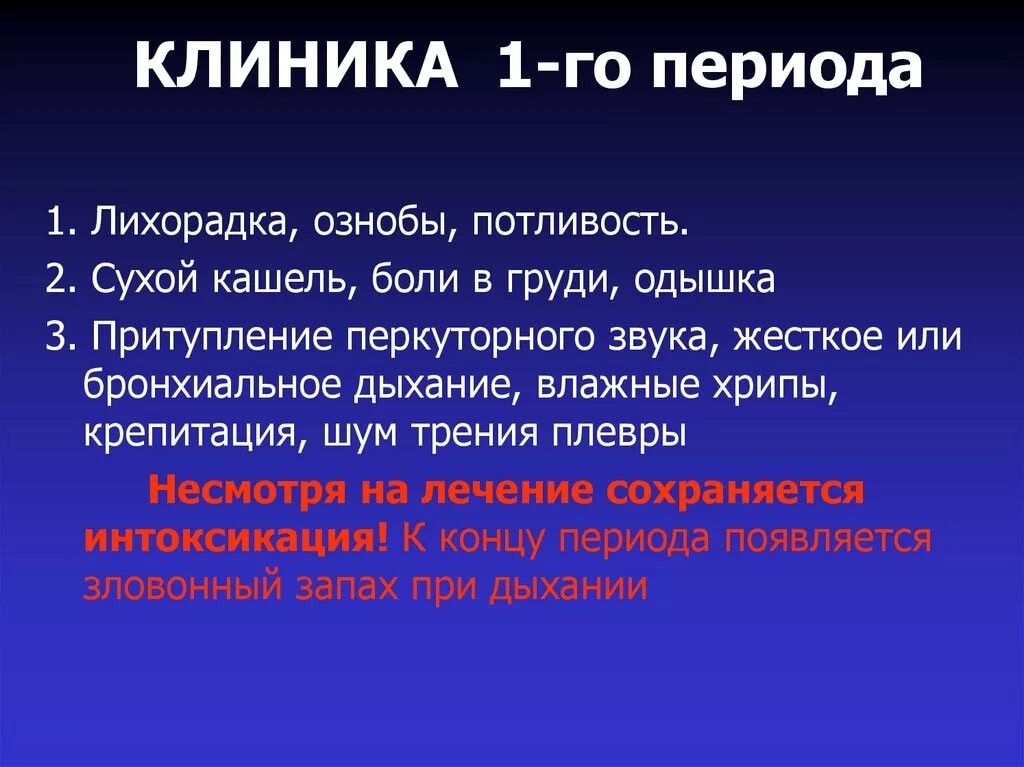 КЛИНИКА 1-го периода

1. Лихорадка, ознобы, потливость.

2. Сухой кашель, боли в груди, одышка

3. Притупление перкуторного звука, жесткое или бронхиальное дыхание, влажные хрипы, крепитация, шум трения плевры

Несмотря на лечение сохраняется интоксикация! К концу периода появляется зловонный запах при дыхании